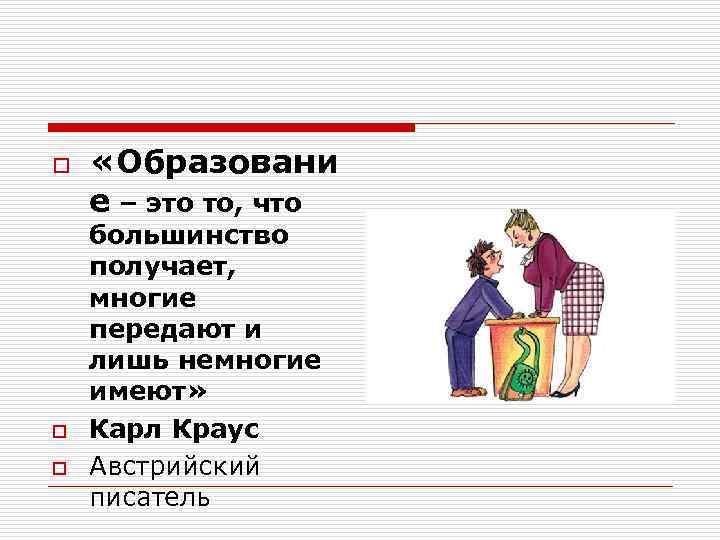 «Образование – это то, что большинство получает, многие передают и лишь немногие имеют»

Карл Краус

Австрийский писатель